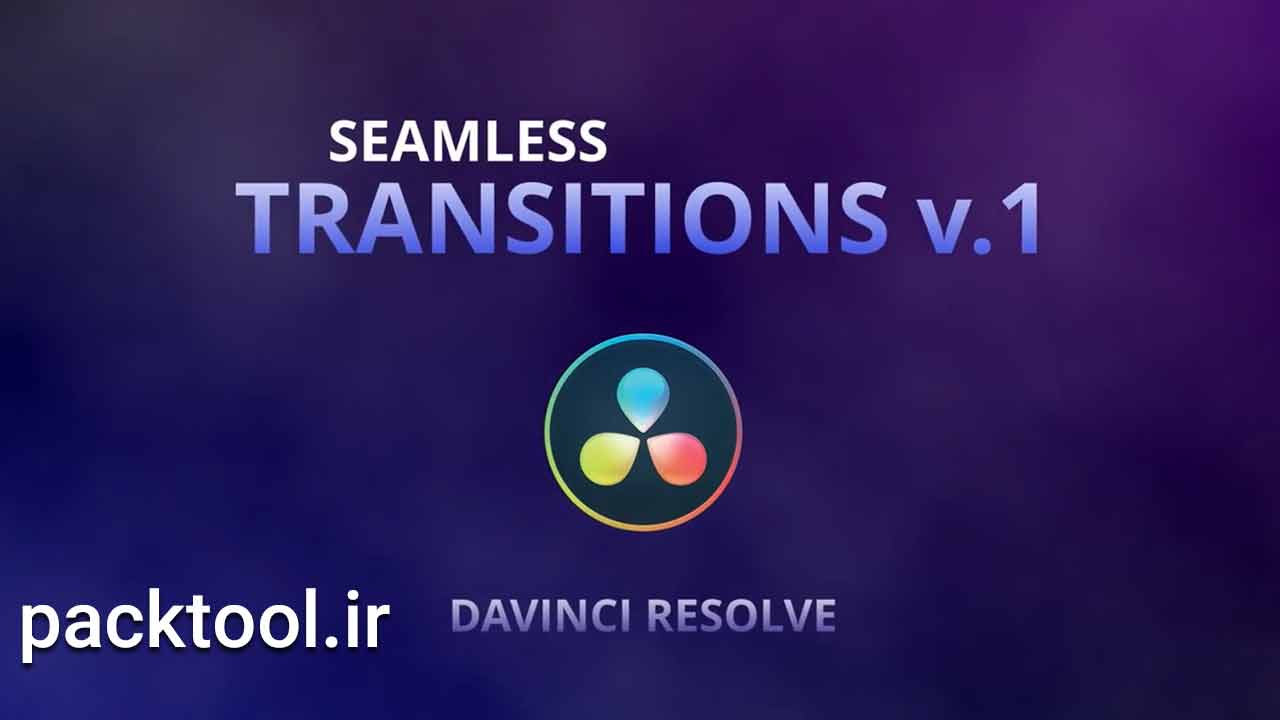 SEAMLESS
TRANSITIONS v.1

packtool.ir

DAVINCI RESOLVE